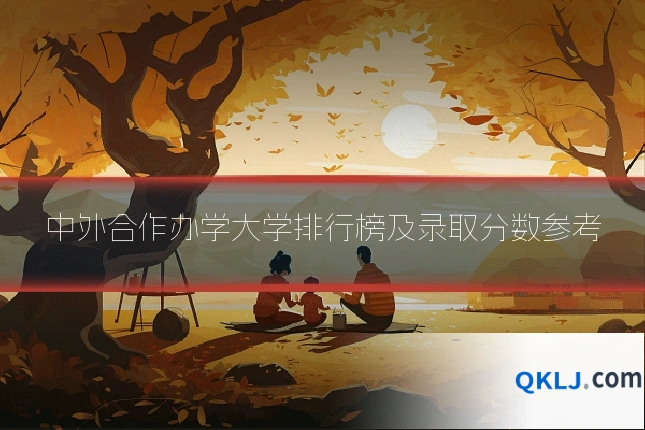 中外合作办学大学排行榜及录取分数参考

QKLJ.com